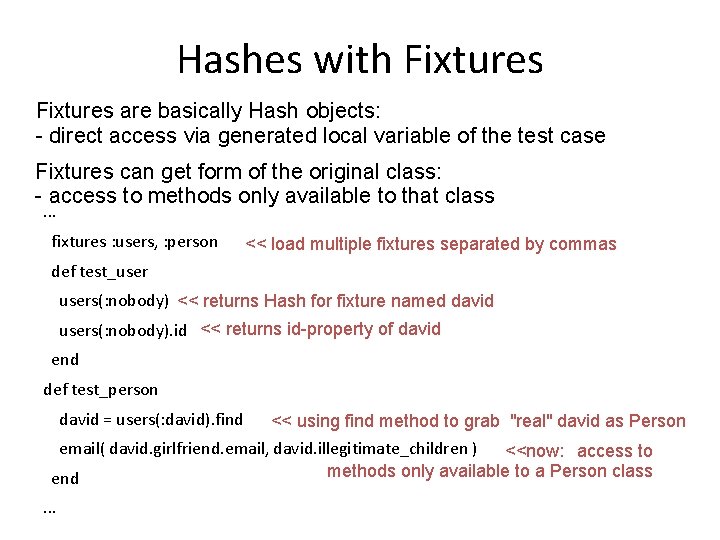 Hashes with Fixtures

Fixtures are basically Hash objects:
- direct access via generated local variable of the test case

Fixtures can get form of the original class:
- access to methods only available to that class

...

fixtures :users, :person << load multiple fixtures separated by commas

def test_user

users(:nobody) << returns Hash for fixture named david

users(:nobody).id << returns id-property of david

end

def test_person

david = users(:david).find << using find method to grab "real" david as Person

email( david.girlfriend.email, david.illegitimate_children ) <<now: access to methods only available to a Person class

end

...